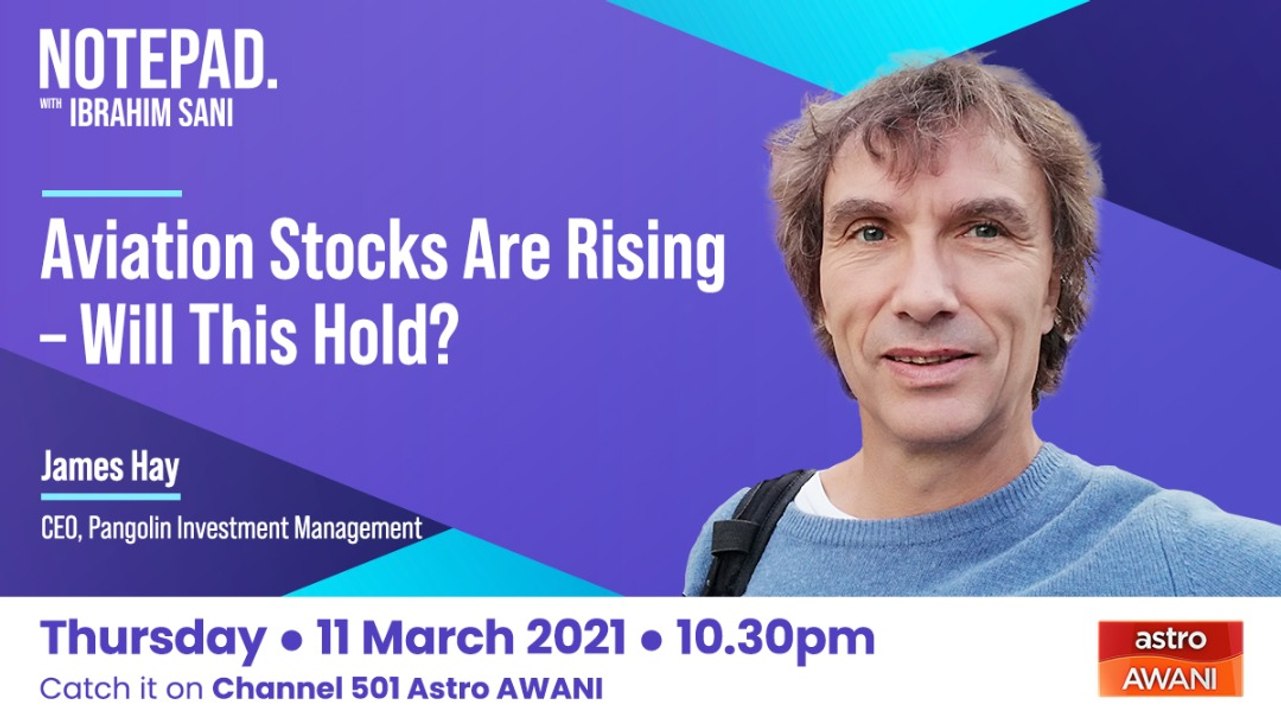 NOTEPAD.
WITH IBRAHIM SANI

Aviation Stocks Are Rising – Will This Hold?

James Hay
CEO, Pangolin Investment Management

Thursday • 11 March 2021 • 10.30pm
Catch it on Channel 501 Astro AWANI

astro
AWANI